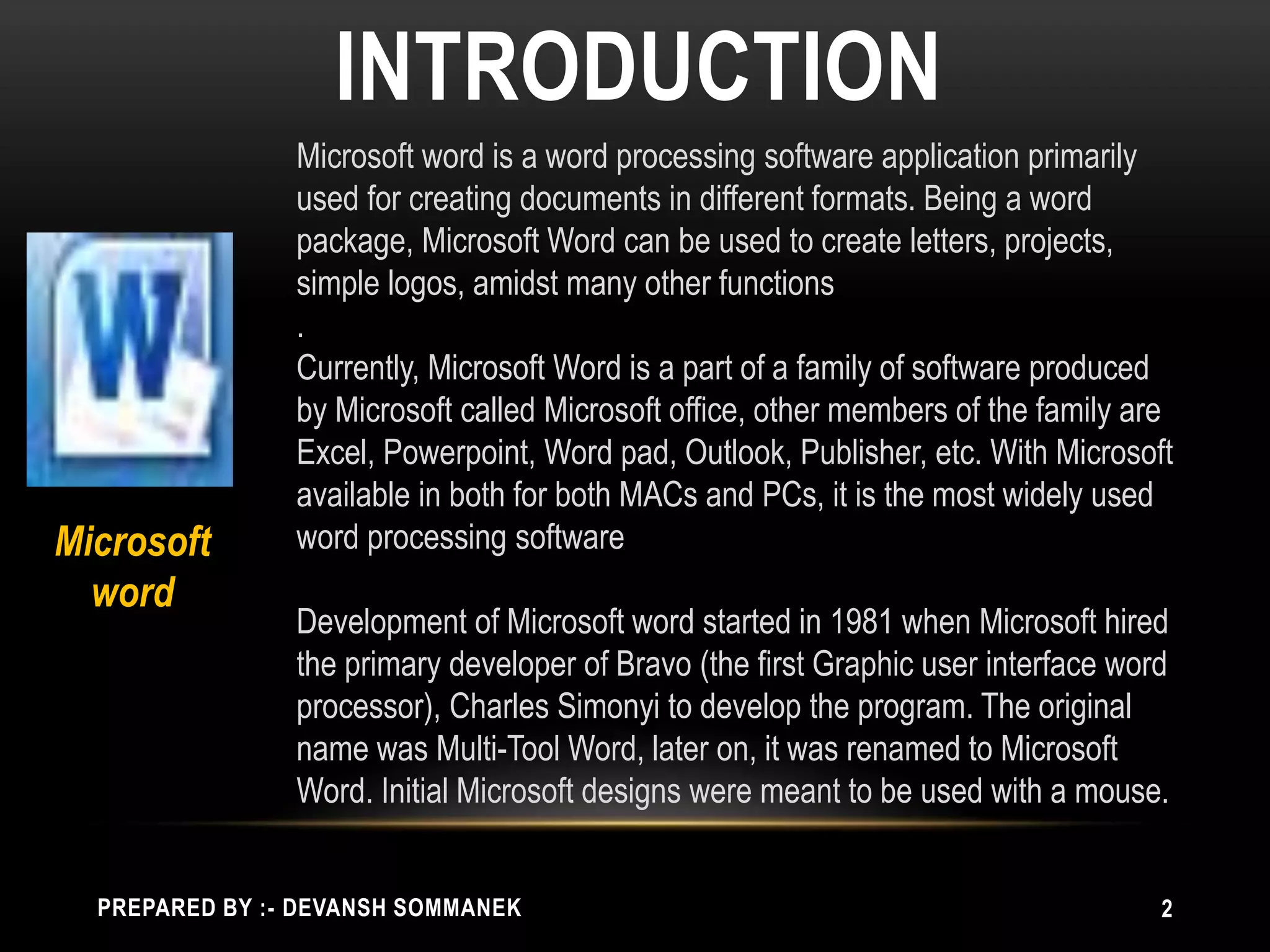 INTRODUCTION

W

Microsoft word

Microsoft word is a word processing software application primarily used for creating documents in different formats. Being a word package, Microsoft Word can be used to create letters, projects, simple logos, amidst many other functions

.

Currently, Microsoft Word is a part of a family of software produced by Microsoft called Microsoft office, other members of the family are Excel, Powerpoint, Word pad, Outlook, Publisher, etc. With Microsoft available in both for both MACs and PCs, it is the most widely used word processing software

Development of Microsoft word started in 1981 when Microsoft hired the primary developer of Bravo (the first Graphic user interface word processor), Charles Simonyi to develop the program. The original name was Multi-Tool Word, later on, it was renamed to Microsoft Word. Initial Microsoft designs were meant to be used with a mouse.

PREPARED BY :- DEVANSH SOMMANEK

2